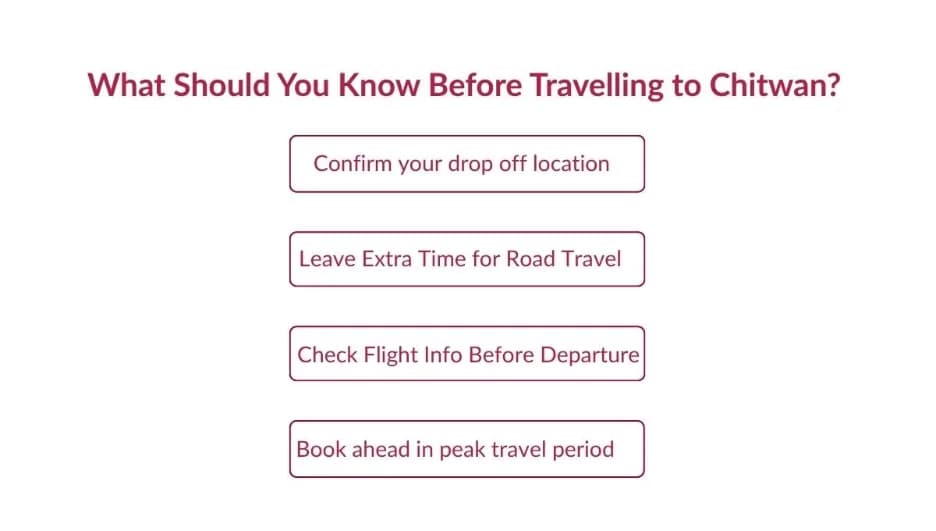 What Should You Know Before Travelling to Chitwan?

Confirm your drop off location

Leave Extra Time for Road Travel

Check Flight Info Before Departure

Book ahead in peak travel period